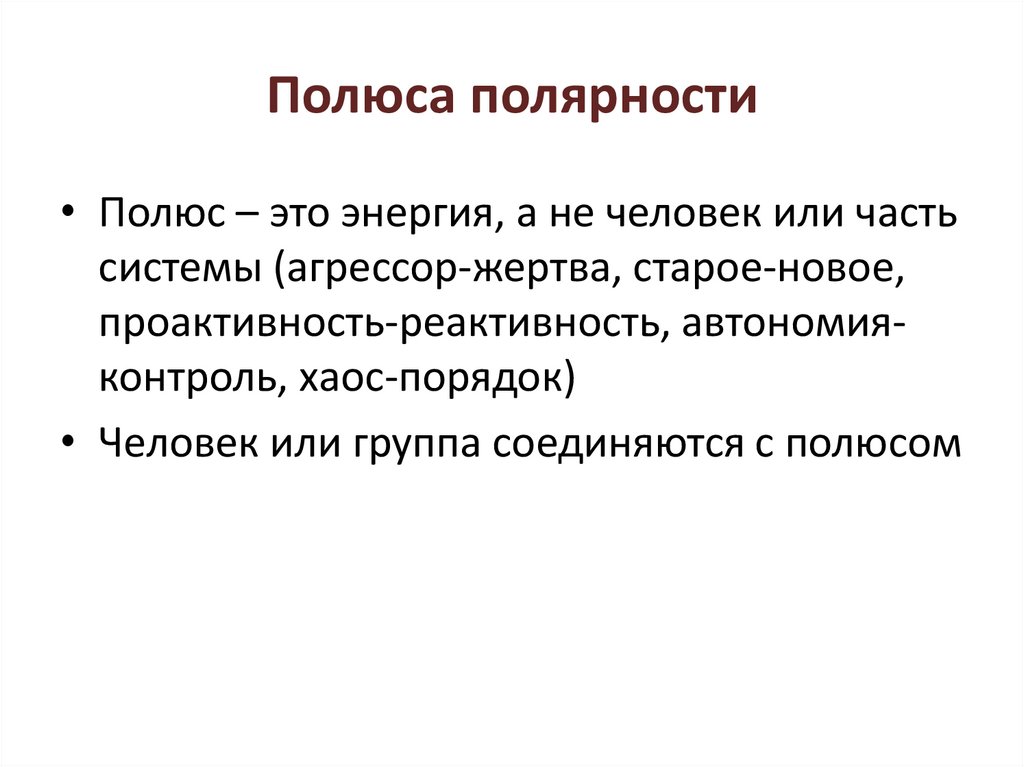 Полюса полярности

• Полюс – это энергия, а не человек или часть системы (агрессор-жертва, старое-новое, проактивность-реактивность, автономия-контроль, хаос-порядок)

• Человек или группа соединяются с полюсом